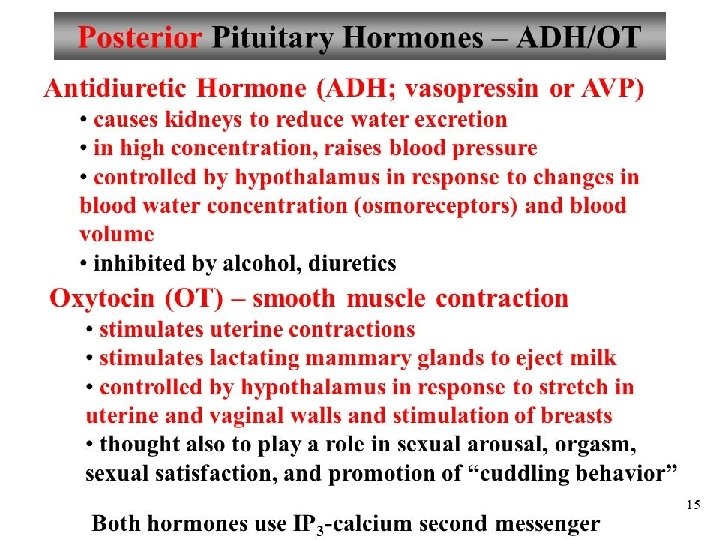 Posterior Pituitary Hormones – ADH/OT

Antidiuretic Hormone (ADH; vasopressin or AVP)

• causes kidneys to reduce water excretion

• in high concentration, raises blood pressure

• controlled by hypothalamus in response to changes in blood water concentration (osmoreceptors) and blood volume

• inhibited by alcohol, diuretics

Oxytocin (OT) – smooth muscle contraction

• stimulates uterine contractions

• stimulates lactating mammary glands to eject milk

• controlled by hypothalamus in response to stretch in uterine and vaginal walls and stimulation of breasts

• thought also to play a role in sexual arousal, orgasm, sexual satisfaction, and promotion of "cuddling behavior"

15

Both hormones use $IP_3$-calcium second messenger